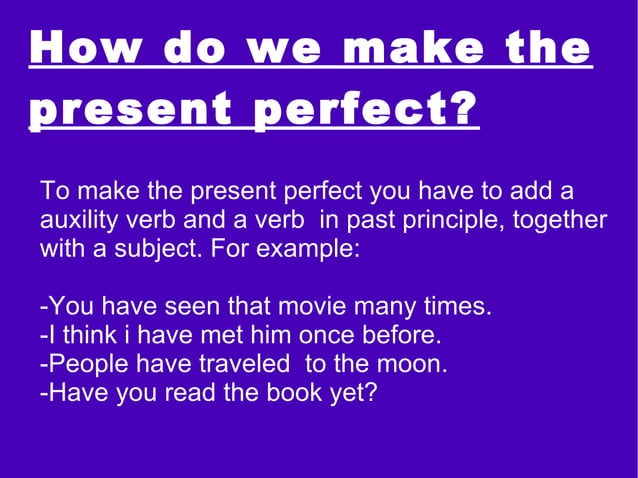 How do we make the present perfect?

To make the present perfect you have to add a auxility verb and a verb in past principle, together with a subject. For example:

-You have seen that movie many times.
-I think i have met him once before.
-People have traveled to the moon.
-Have you read the book yet?